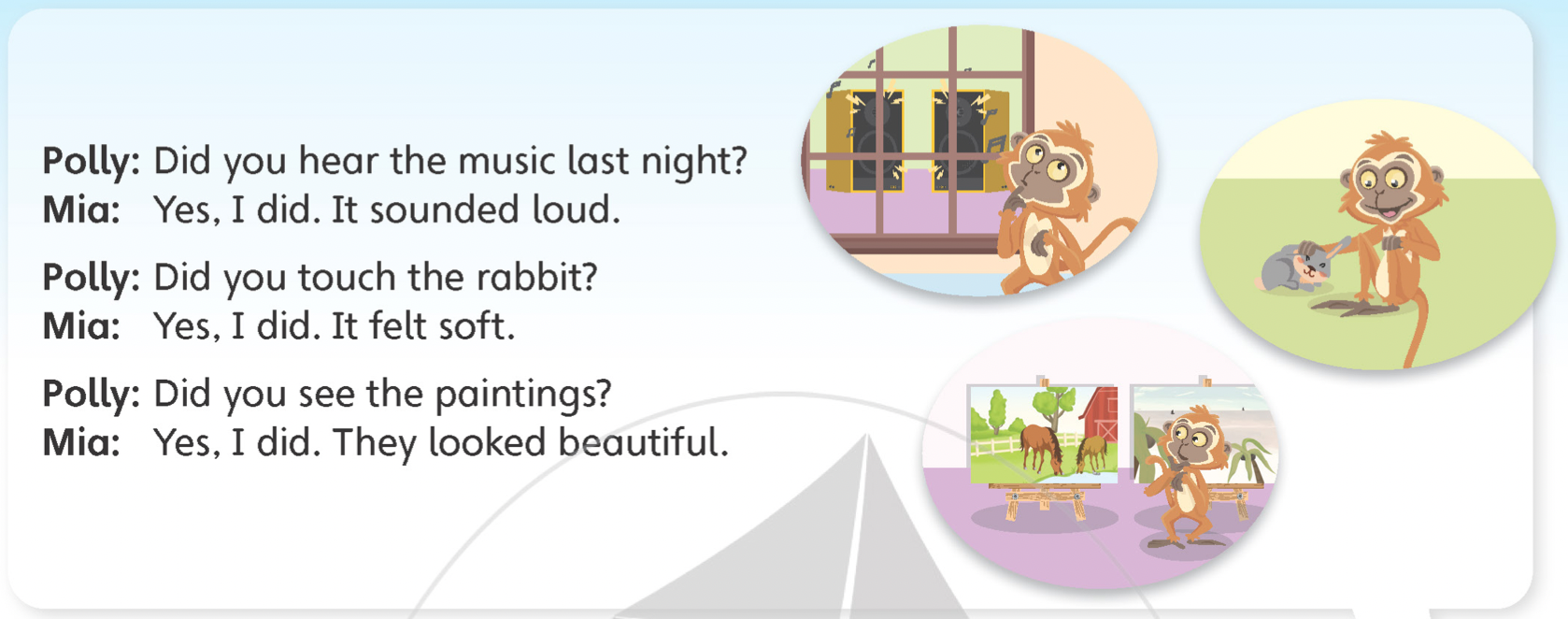 Polly: Did you hear the music last night?
Mia: Yes, I did. It sounded loud.

Polly: Did you touch the rabbit?
Mia: Yes, I did. It felt soft.

Polly: Did you see the paintings?
Mia: Yes, I did. They looked beautiful.